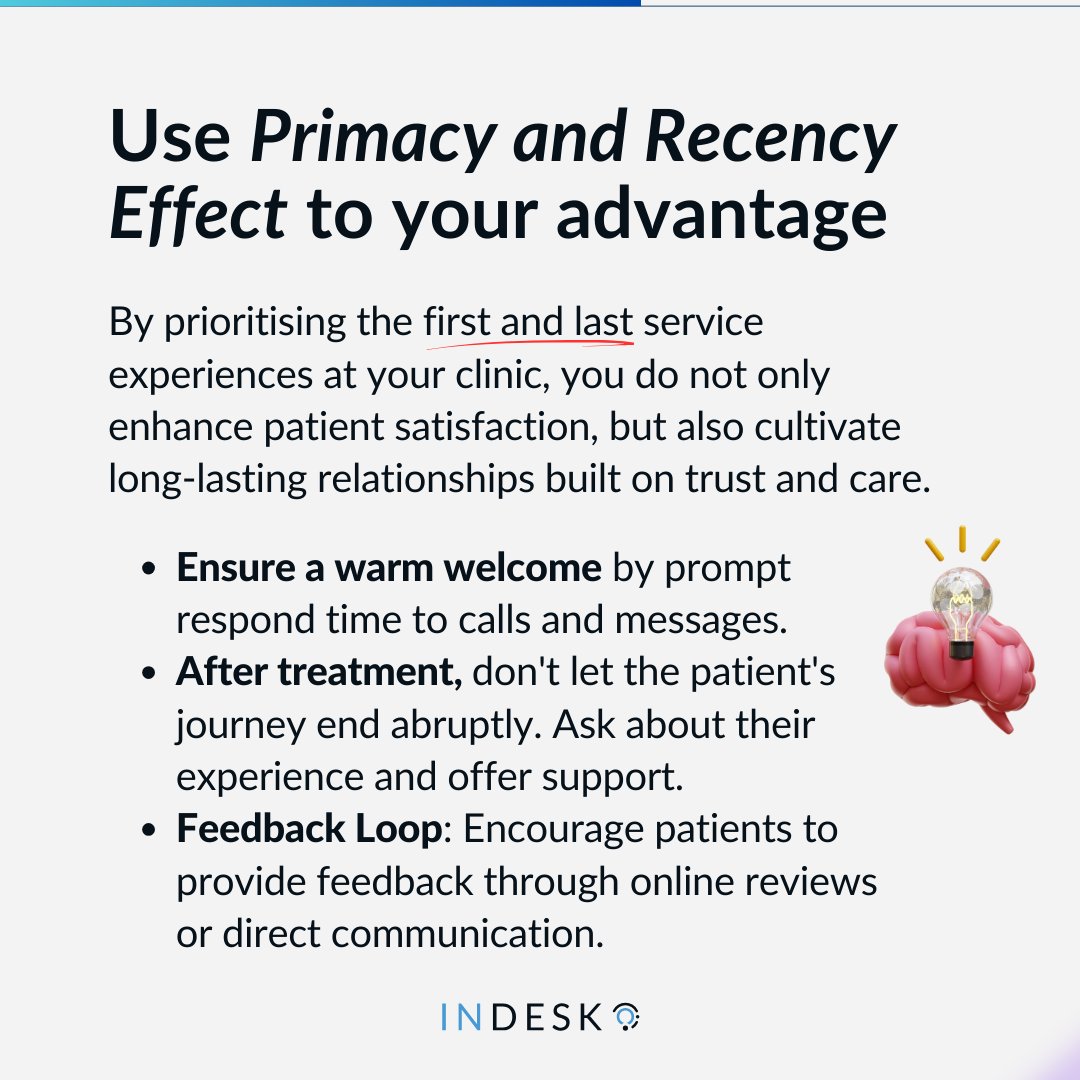 Use Primacy and Recency Effect to your advantage

By prioritising the first and last service experiences at your clinic, you do not only enhance patient satisfaction, but also cultivate long-lasting relationships built on trust and care.

- Ensure a warm welcome by prompt respond time to calls and messages.
- After treatment, don't let the patient's journey end abruptly. Ask about their experience and offer support.
- Feedback Loop: Encourage patients to provide feedback through online reviews or direct communication.

INDESK